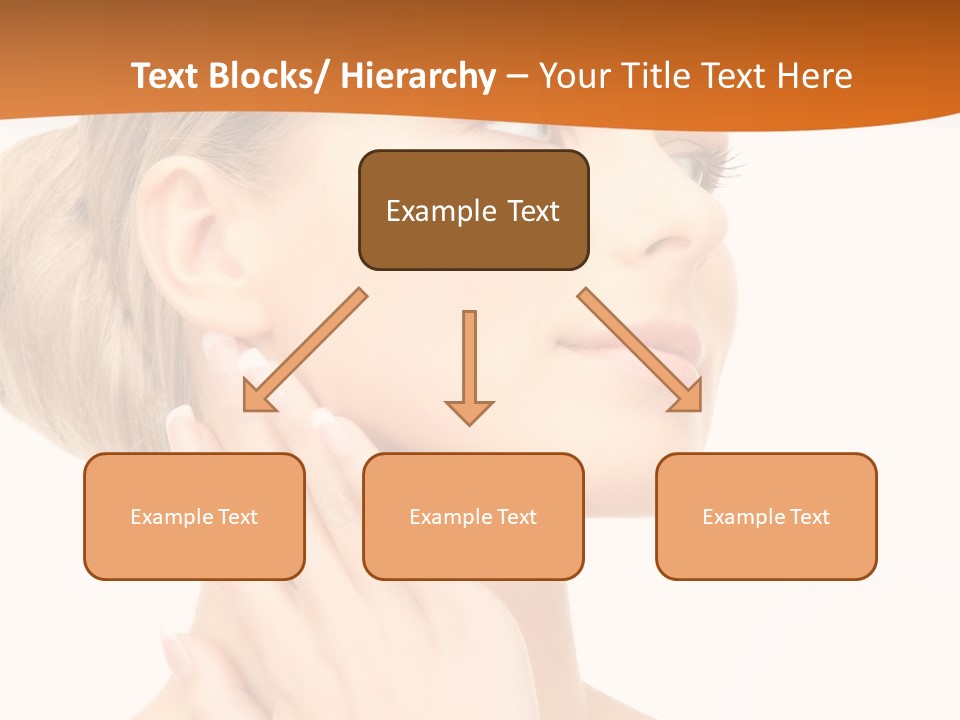 Text Blocks/ Hierarchy – Your Title Text Here

Example Text

Example Text

Example Text

Example Text